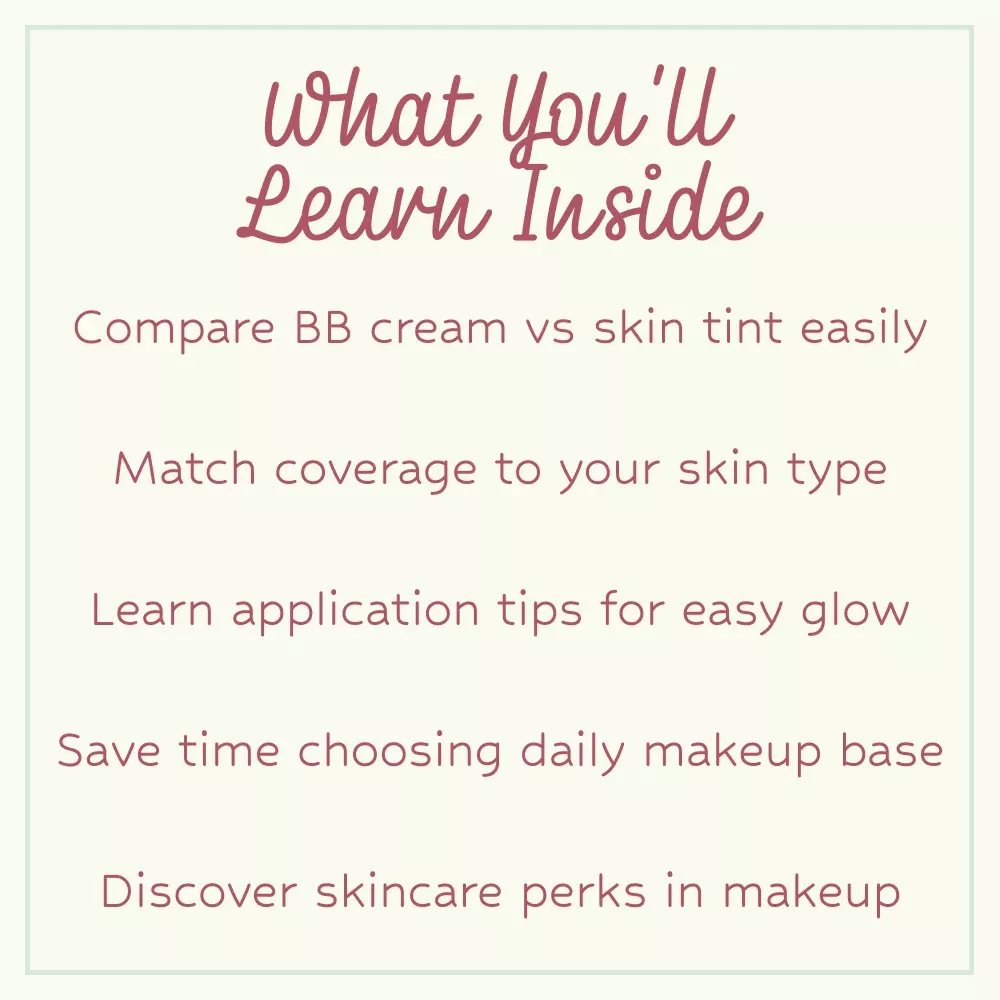 What You'll Learn Inside

Compare BB cream vs skin tint easily

Match coverage to your skin type

Learn application tips for easy glow

Save time choosing daily makeup base

Discover skincare perks in makeup